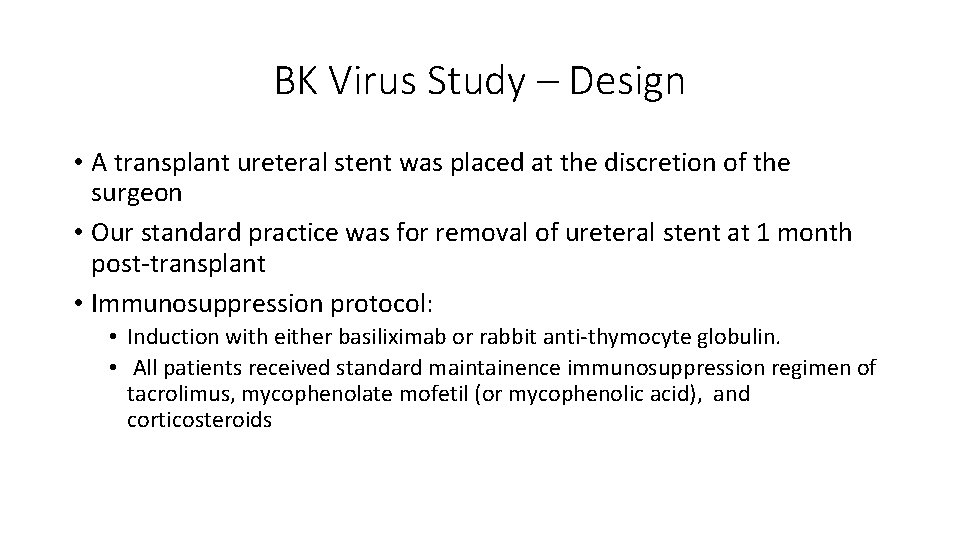 BK Virus Study – Design

• A transplant ureteral stent was placed at the discretion of the surgeon
• Our standard practice was for removal of ureteral stent at 1 month post-transplant
• Immunosuppression protocol:
  • Induction with either basiliximab or rabbit anti-thymocyte globulin.
  • All patients received standard maintainence immunosuppression regimen of tacrolimus, mycophenolate mofetil (or mycophenolic acid), and corticosteroids